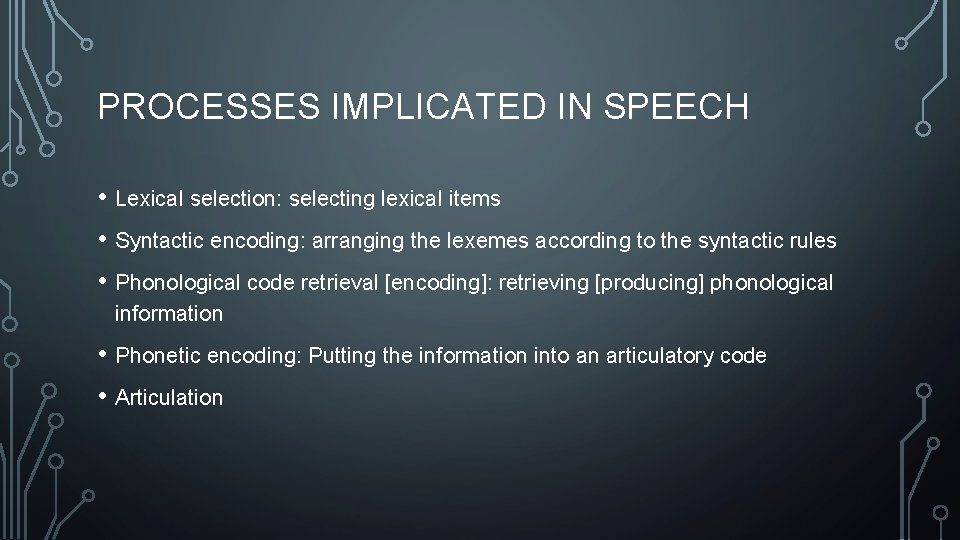 PROCESSES IMPLICATED IN SPEECH

• Lexical selection: selecting lexical items

• Syntactic encoding: arranging the lexemes according to the syntactic rules

• Phonological code retrieval [encoding]: retrieving [producing] phonological information

• Phonetic encoding: Putting the information into an articulatory code

• Articulation